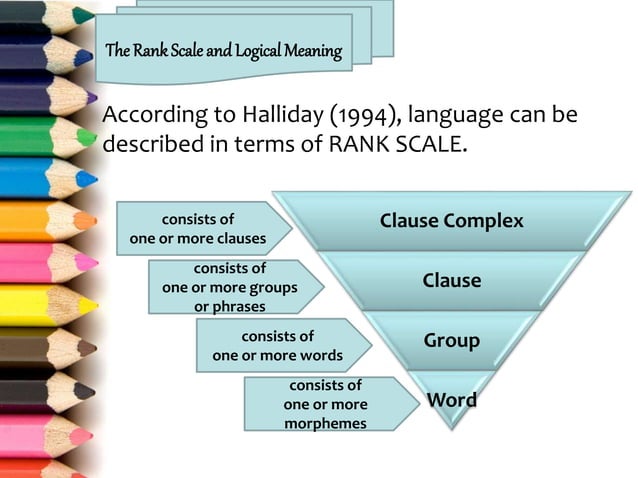 The Rank Scale and Logical Meaning

According to Halliday (1994), language can be described in terms of RANK SCALE.

consists of one or more clauses

Clause Complex

consists of one or more groups or phrases

Clause

consists of one or more words

Group

consists of one or more morphemes

Word